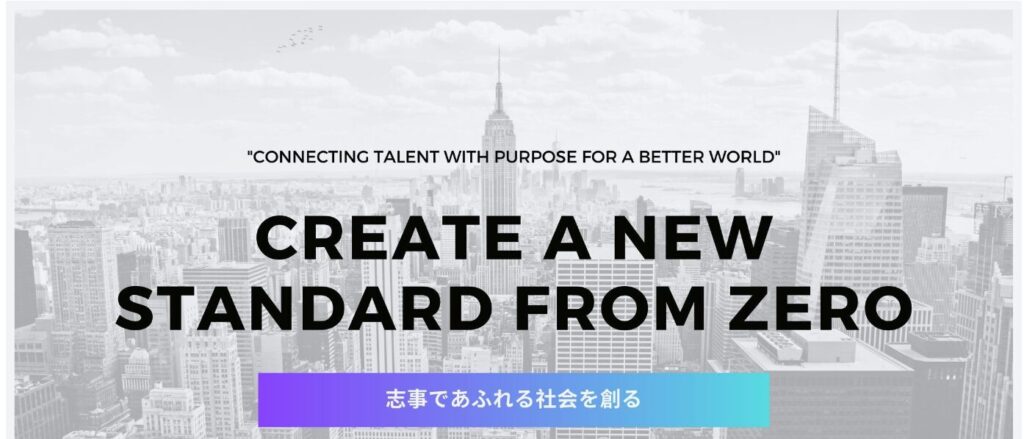 "CONNECTING TALENT WITH PURPOSE FOR A BETTER WORLD"

CREATE A NEW STANDARD FROM ZERO

志事であふれる社会を創る